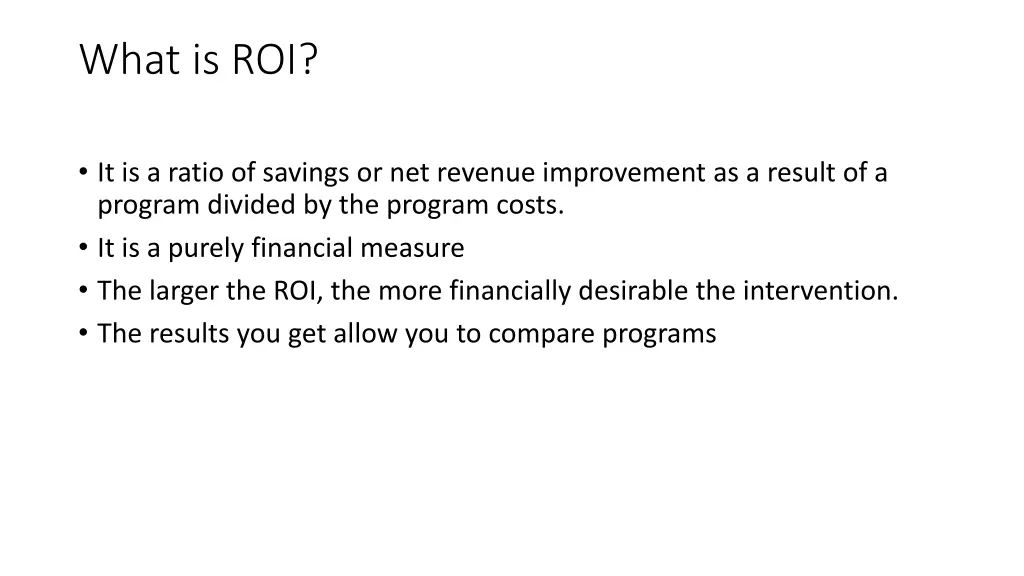 What is ROI?

• It is a ratio of savings or net revenue improvement as a result of a program divided by the program costs.
• It is a purely financial measure
• The larger the ROI, the more financially desirable the intervention.
• The results you get allow you to compare programs